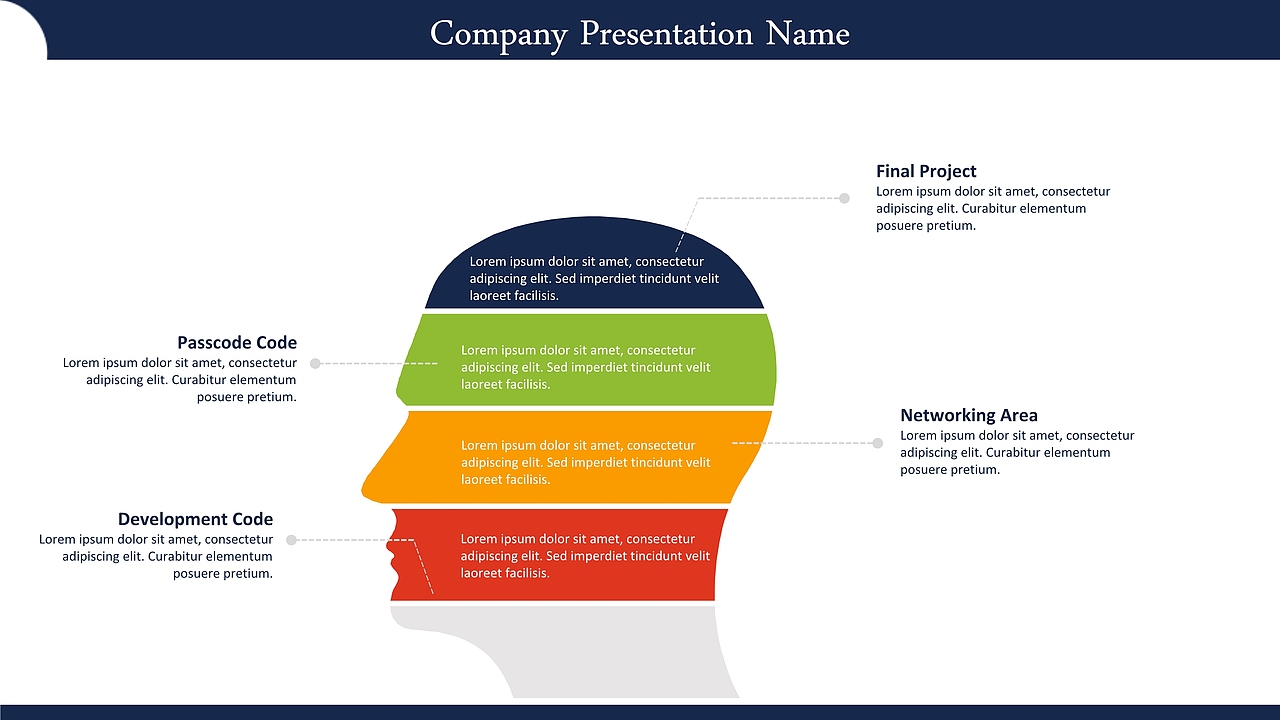 Company Presentation Name

Final Project
Lorem ipsum dolor sit amet, consectetur adipiscing elit. Curabitur elementum posuere pretium.

Lorem ipsum dolor sit amet, consectetur adipiscing elit. Sed imperdiet tincidunt velit laoreet facilisis.

Passcode Code
Lorem ipsum dolor sit amet, consectetur adipiscing elit. Curabitur elementum posuere pretium.

Lorem ipsum dolor sit amet, consectetur adipiscing elit. Sed imperdiet tincidunt velit laoreet facilisis.

Networking Area
Lorem ipsum dolor sit amet, consectetur adipiscing elit. Curabitur elementum posuere pretium.

Lorem ipsum dolor sit amet, consectetur adipiscing elit. Sed imperdiet tincidunt velit laoreet facilisis.

Development Code
Lorem ipsum dolor sit amet, consectetur adipiscing elit. Curabitur elementum posuere pretium.

Lorem ipsum dolor sit amet, consectetur adipiscing elit. Sed imperdiet tincidunt velit laoreet facilisis.